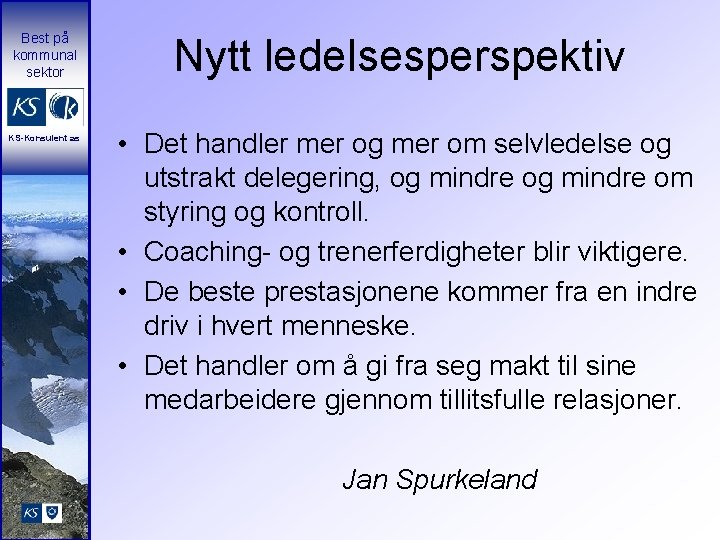 Best på kommunal sektor

KS k

KS-Konsulent as

Nytt ledelsesperspektiv

• Det handler mer og mer om selvledelse og utstrakt delegering, og mindre og mindre om styring og kontroll.
• Coaching- og trenerferdigheter blir viktigere.
• De beste prestasjonene kommer fra en indre driv i hvert menneske.
• Det handler om å gi fra seg makt til sine medarbeidere gjennom tillitsfulle relasjoner.

Jan Spurkeland

KS